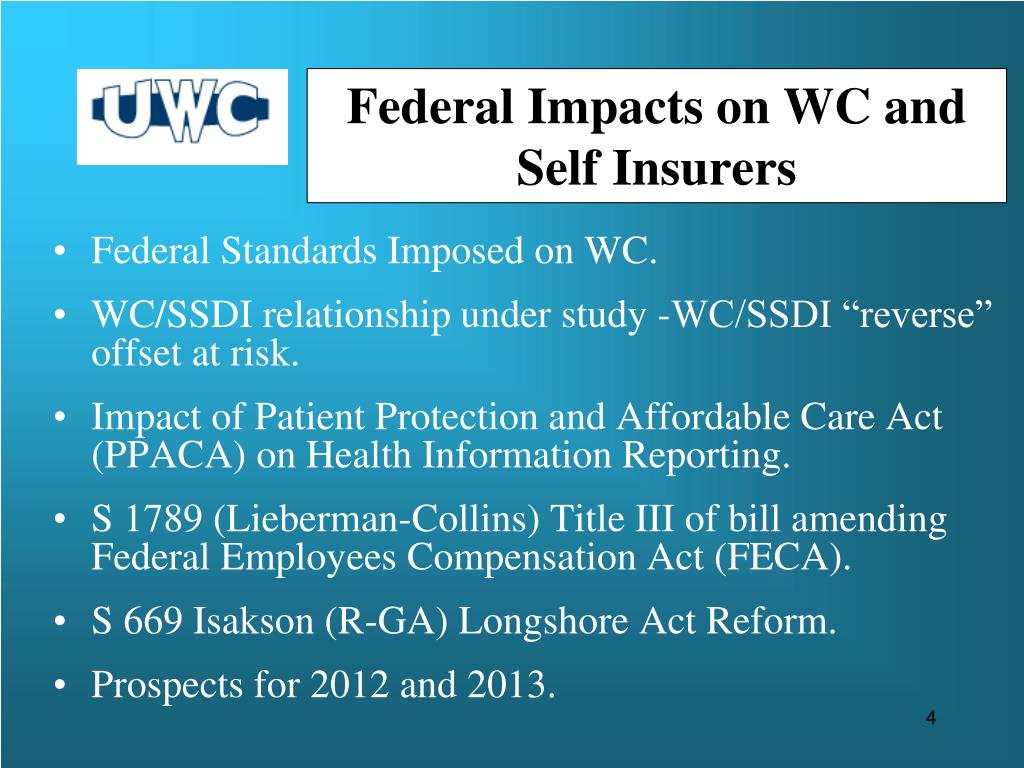 UWC

Federal Impacts on WC and Self Insurers

• Federal Standards Imposed on WC.
• WC/SSDI relationship under study -WC/SSDI “reverse” offset at risk.
• Impact of Patient Protection and Affordable Care Act (PPACA) on Health Information Reporting.
• S 1789 (Lieberman-Collins) Title III of bill amending Federal Employees Compensation Act (FECA).
• S 669 Isakson (R-GA) Longshore Act Reform.
• Prospects for 2012 and 2013.

4